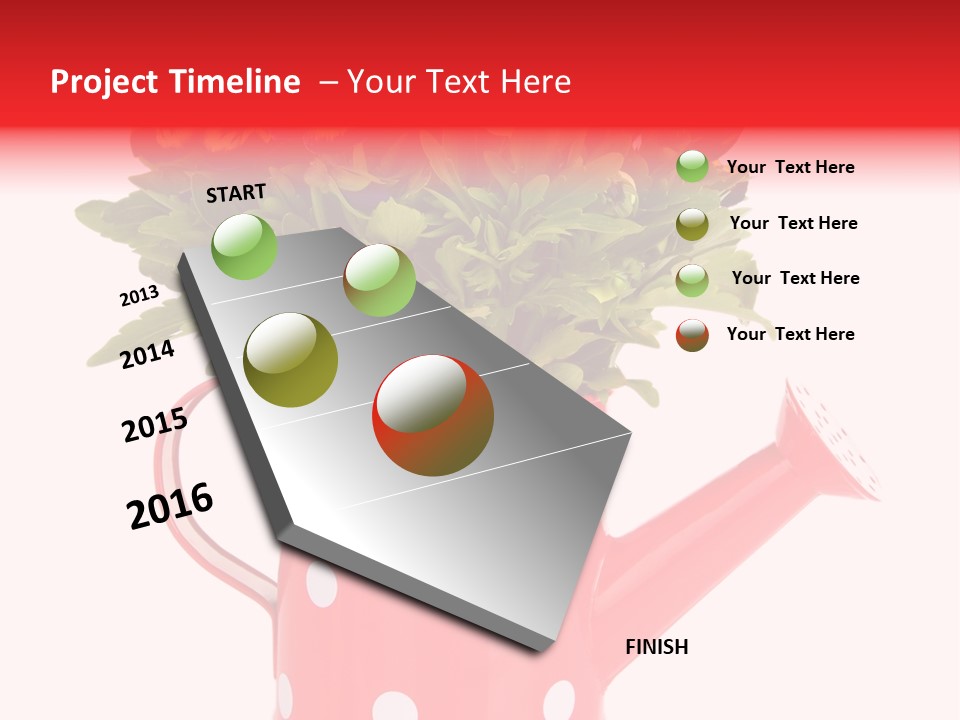 Project Timeline – Your Text Here

START

2013

2014

2015

2016

FINISH

Your Text Here

Your Text Here

Your Text Here

Your Text Here